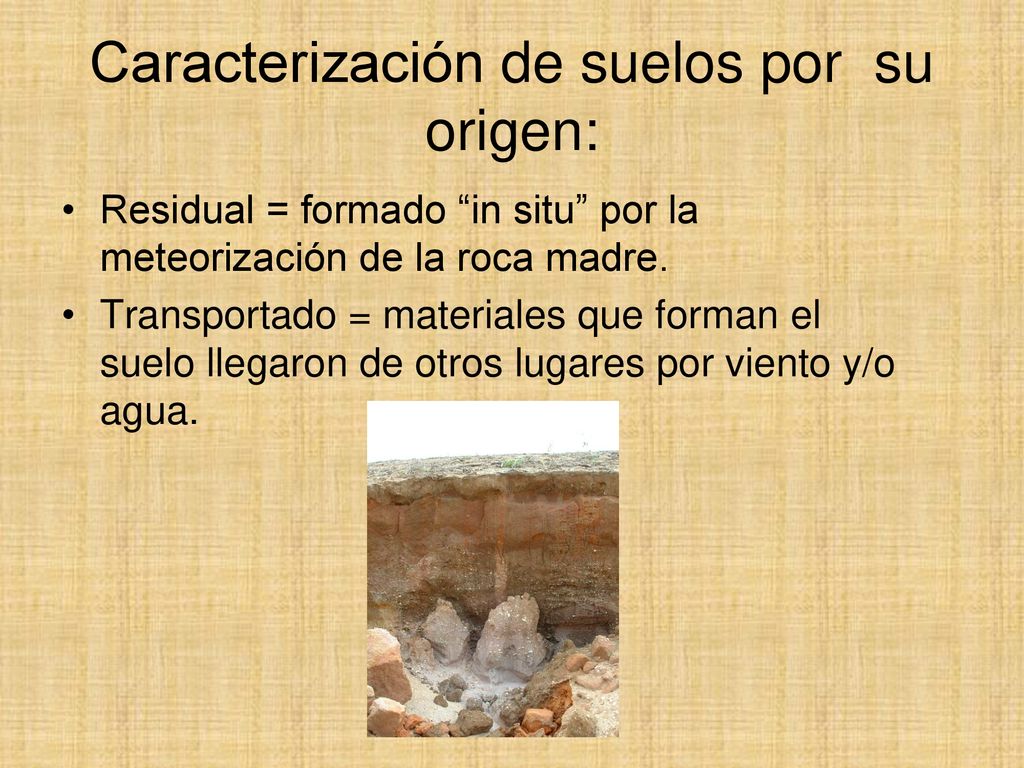 Caracterización de suelos por su origen:

• Residual = formado “in situ” por la meteorización de la roca madre.
• Transportado = materiales que forman el suelo llegaron de otros lugares por viento y/o agua.